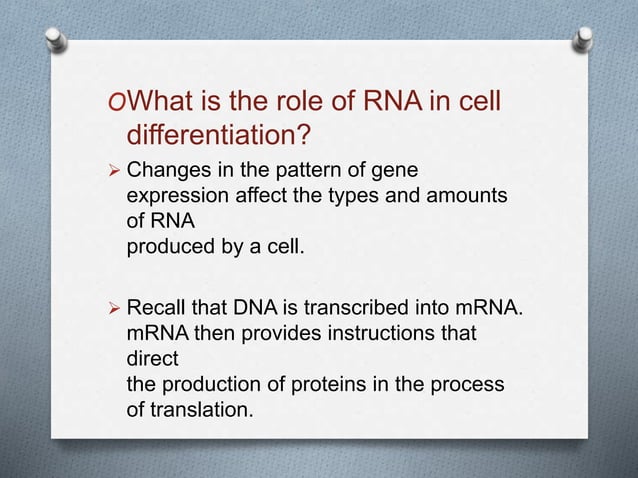 What is the role of RNA in cell differentiation?

➢ Changes in the pattern of gene expression affect the types and amounts of RNA produced by a cell.

➢ Recall that DNA is transcribed into mRNA. mRNA then provides instructions that direct the production of proteins in the process of translation.